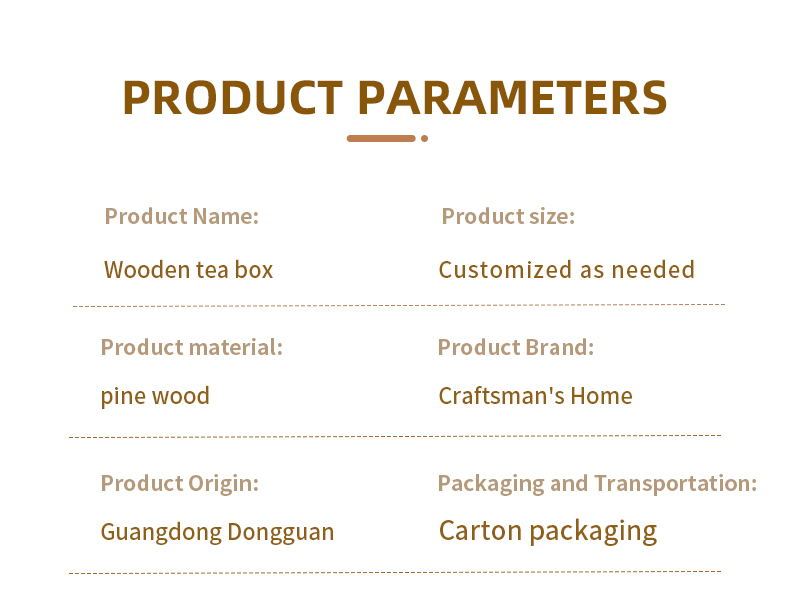 PRODUCT PARAMETERS

Product Name:

Wooden tea box

Product size:

Customized as needed

Product material:

pine wood

Product Brand:

Craftsman's Home

Product Origin:

Guangdong Dongguan

Packaging and Transportation:

Carton packaging